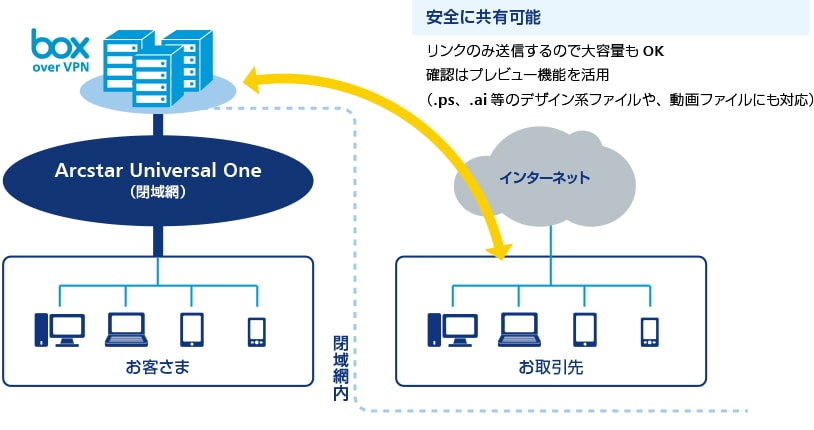 box
over VPN

安全に共有可能

リンクのみ送信するので大容量も OK
確認はプレビュー機能を活用
（.ps、.ai 等のデザイン系ファイルや、動画ファイルにも対応）

Arcstar Universal One
（閉域網）

インターネット

お客さま

閉域網内

お取引先